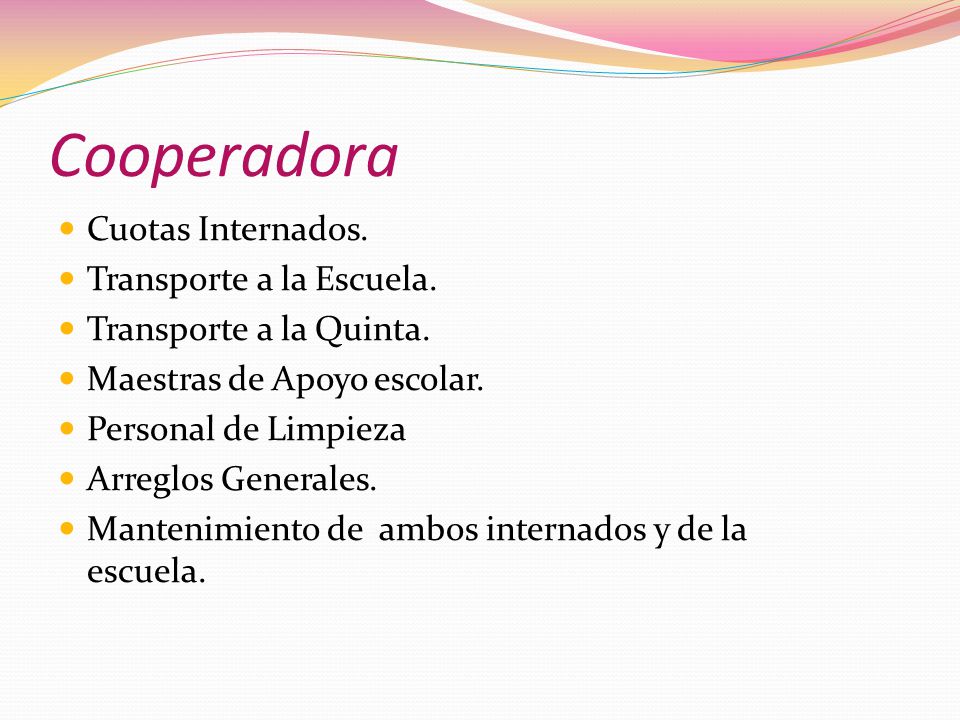 Cooperadora

- Cuotas Internados.
- Transporte a la Escuela.
- Transporte a la Quinta.
- Maestras de Apoyo escolar.
- Personal de Limpieza
- Arreglos Generales.
- Mantenimiento de  ambos internados y de la escuela.